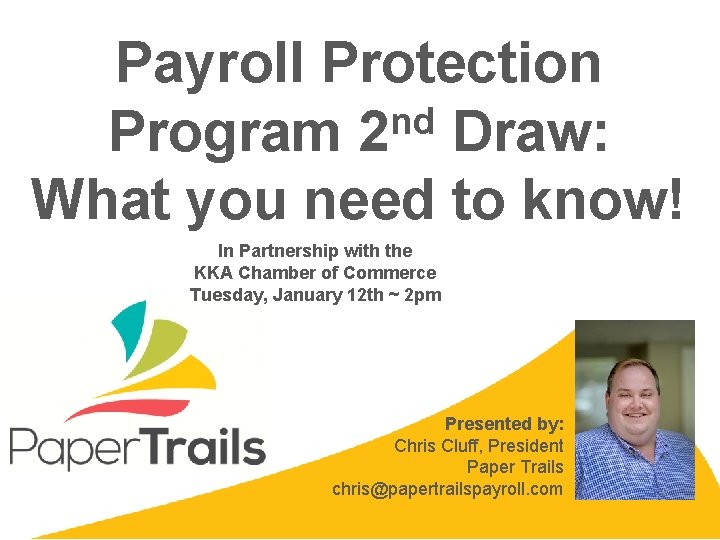 Payroll Protection Program 2$^{nd}$ Draw: What you need to know!

In Partnership with the
KKA Chamber of Commerce
Tuesday, January 12th ~ 2pm

PaperTrails

Presented by:
Chris Cluff, President
Paper Trails
chris@papertrailspayroll.com